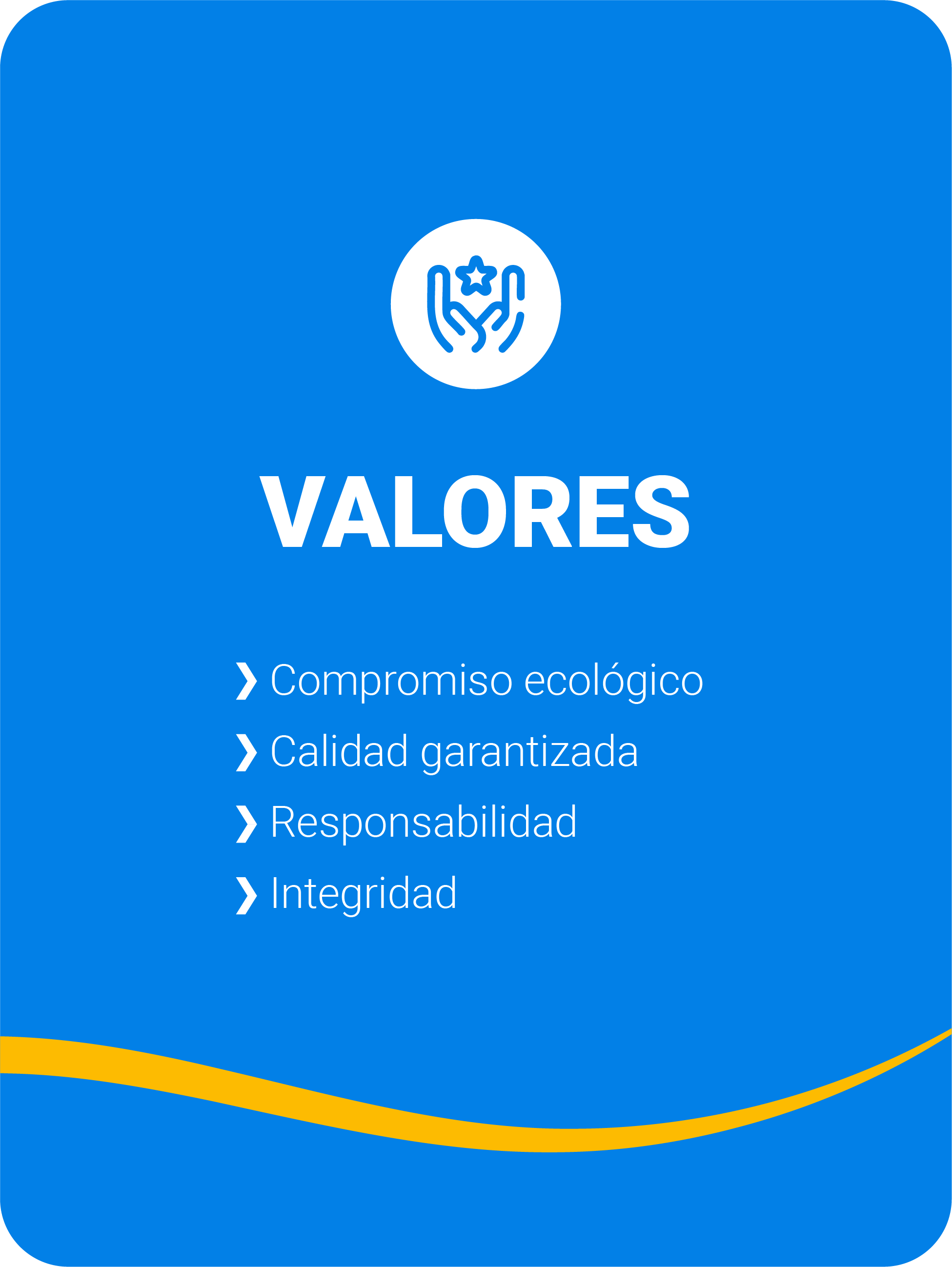 VALORES

❯ Compromiso ecológico
❯ Calidad garantizada
❯ Responsabilidad
❯ Integridad